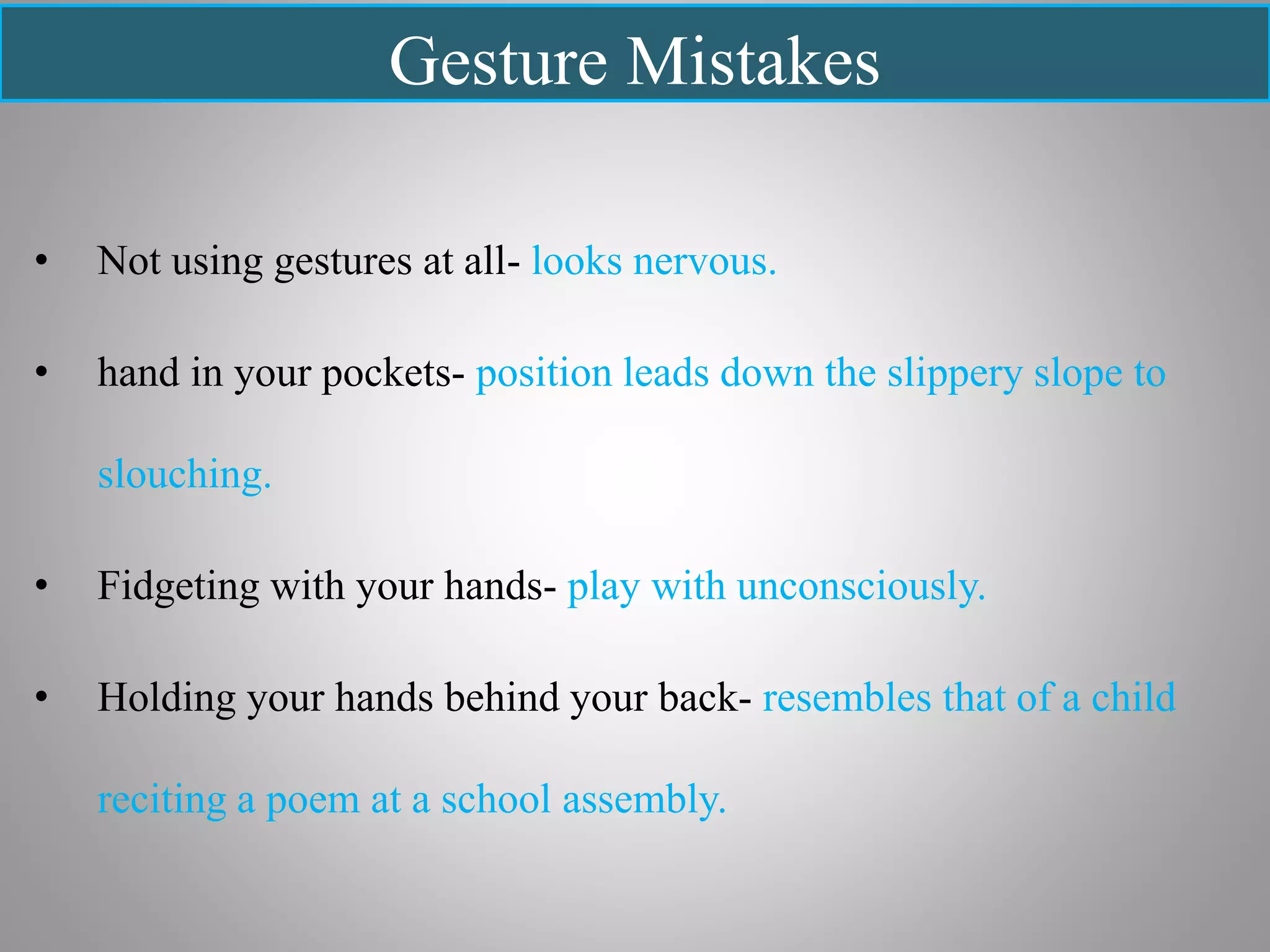 Gesture Mistakes

• Not using gestures at all- looks nervous.

• hand in your pockets- position leads down the slippery slope to slouching.

• Fidgeting with your hands- play with unconsciously.

• Holding your hands behind your back- resembles that of a child reciting a poem at a school assembly.